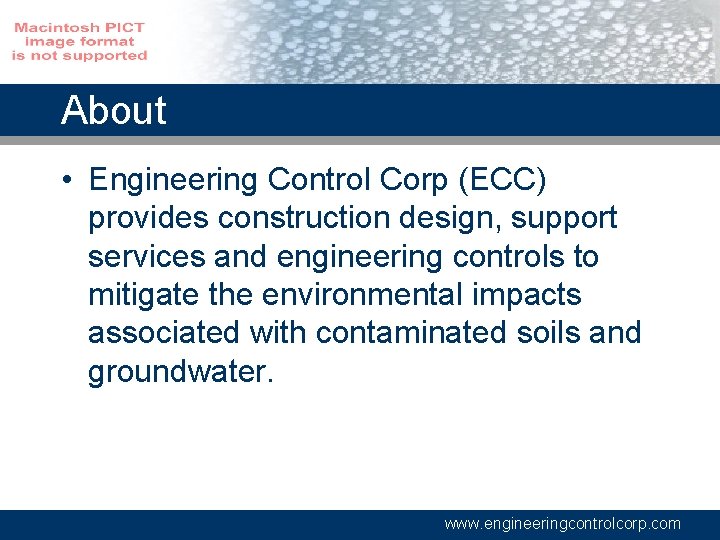 Macintosh PICT image format is not supported

About

• Engineering Control Corp (ECC) provides construction design, support services and engineering controls to mitigate the environmental impacts associated with contaminated soils and groundwater.

www.engineeringcontrolcorp.com